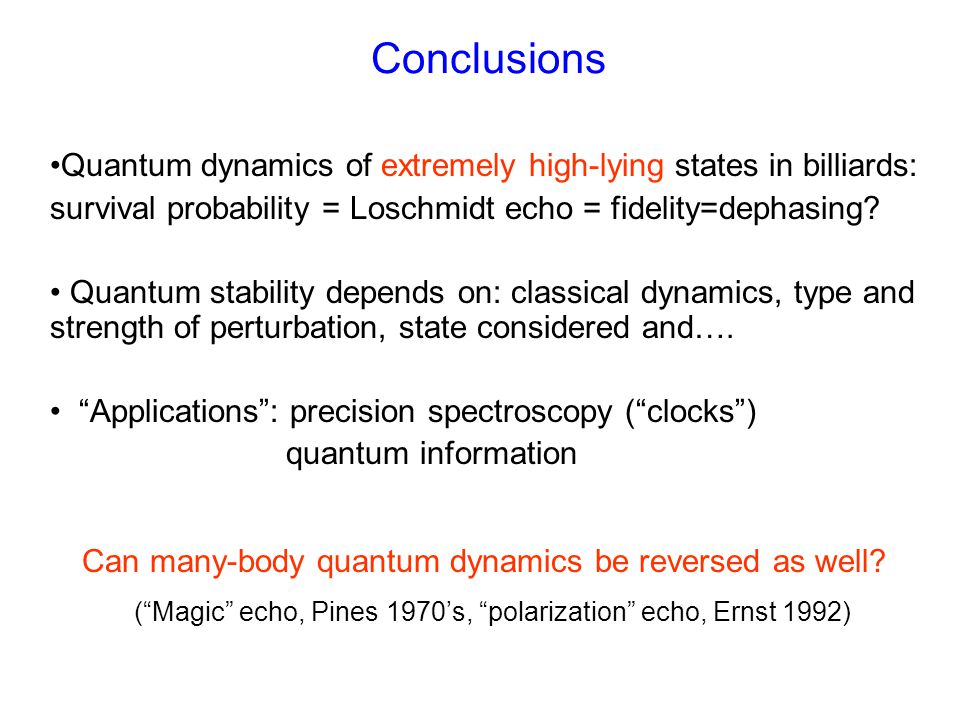 Conclusions

•Quantum dynamics of extremely high-lying states in billiards: survival probability = Loschmidt echo = fidelity=dephasing?

• Quantum stability depends on: classical dynamics, type and strength of perturbation, state considered and….

• “Applications”: precision spectroscopy (“clocks”)
quantum information

Can many-body quantum dynamics be reversed as well?

(“Magic” echo, Pines 1970’s, “polarization” echo, Ernst 1992)